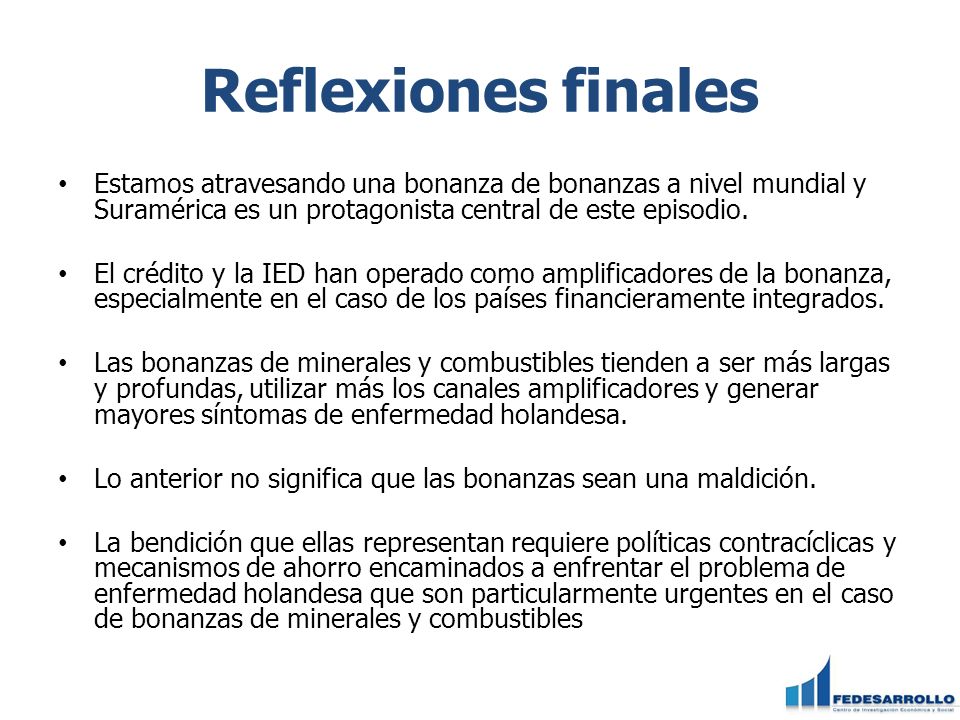 Reflexiones finales

• Estamos atravesando una bonanza de bonanzas a nivel mundial y Suramérica es un protagonista central de este episodio.

• El crédito y la IED han operado como amplificadores de la bonanza, especialmente en el caso de los países financieramente integrados.

• Las bonanzas de minerales y combustibles tienden a ser más largas y profundas, utilizar más los canales amplificadores y generar mayores síntomas de enfermedad holandesa.

• Lo anterior no significa que las bonanzas sean una maldición.

• La bendición que ellas representan requiere políticas contracíclicas y mecanismos de ahorro encaminados a enfrentar el problema de enfermedad holandesa que son particularmente urgentes en el caso de bonanzas de minerales y combustibles

FEDESARROLLO
Centro de Investigación Económica y Social